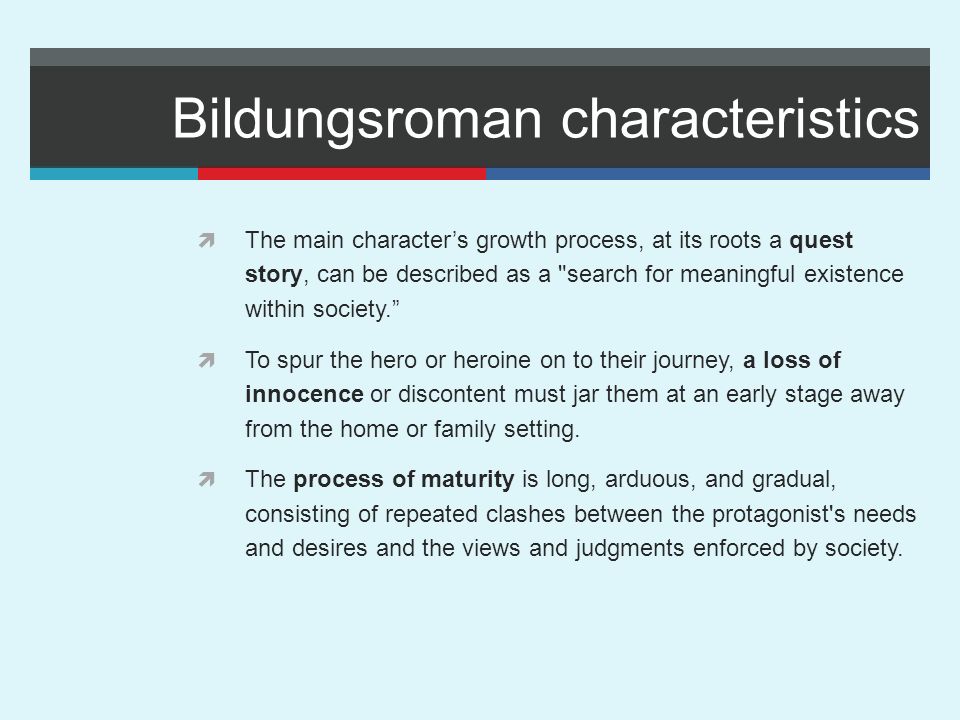 Bildungsroman characteristics

The main character’s growth process, at its roots a quest story, can be described as a "search for meaningful existence within society.”

To spur the hero or heroine on to their journey, a loss of innocence or discontent must jar them at an early stage away from the home or family setting.

The process of maturity is long, arduous, and gradual, consisting of repeated clashes between the protagonist's needs and desires and the views and judgments enforced by society.